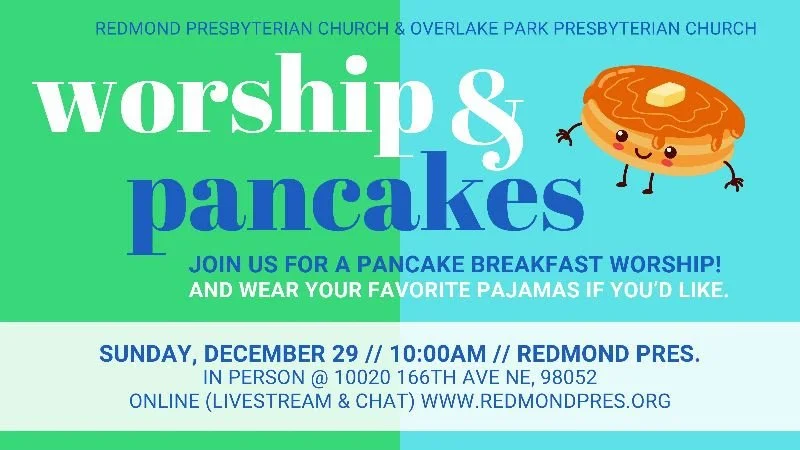 REDMOND PRESBYTERIAN CHURCH & OVERLAKE PARK PRESBYTERIAN CHURCH

worship & pancakes

JOIN US FOR A PANCAKE BREAKFAST WORSHIP!
AND WEAR YOUR FAVORITE PAJAMAS IF YOU'D LIKE.

SUNDAY, DECEMBER 29 // 10:00AM // REDMOND PRES.
IN PERSON @ 10020 166TH AVE NE, 98052
ONLINE (LIVESTREAM & CHAT) WWW.REDMONDPRES.ORG